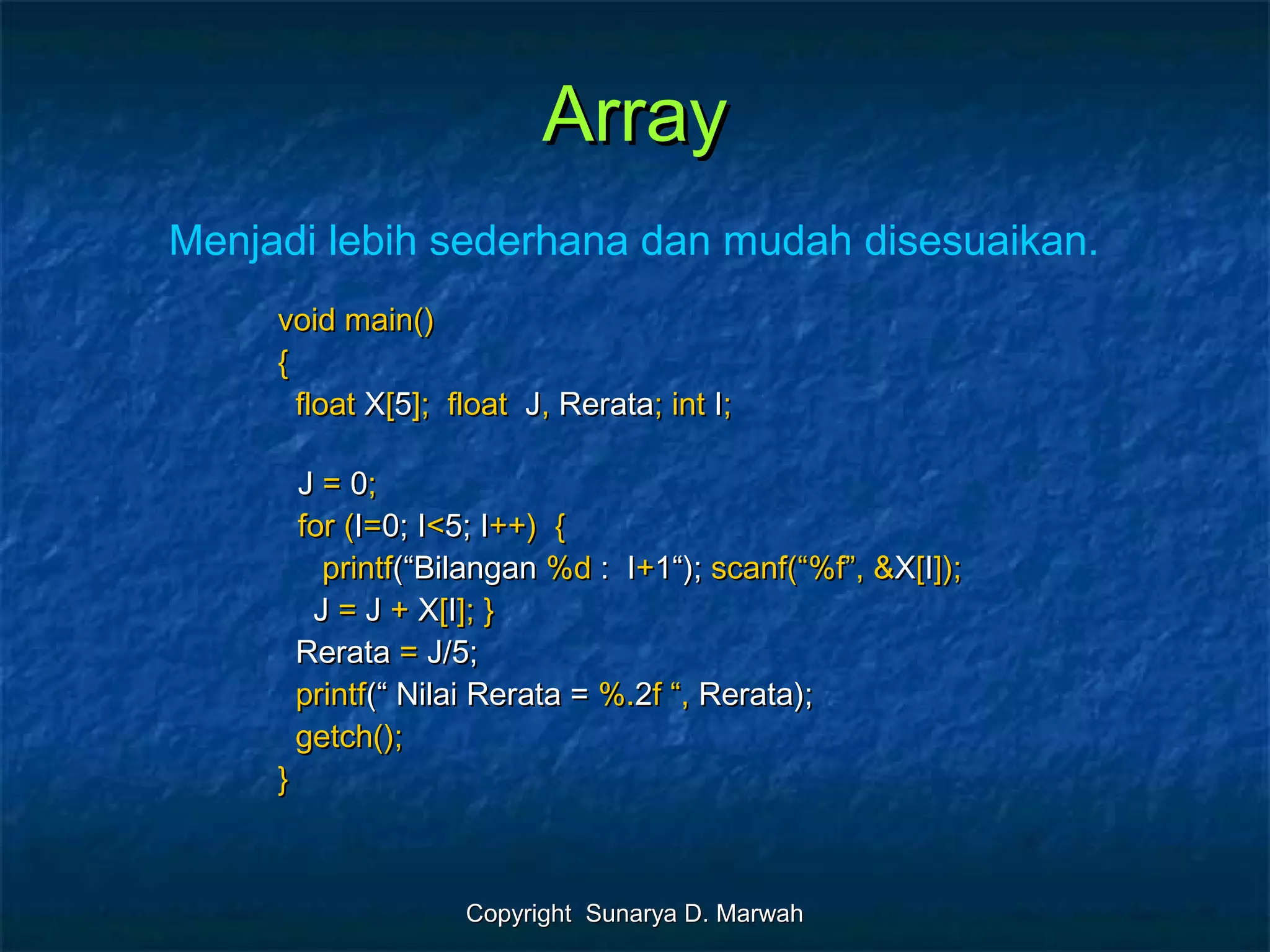 Array

Menjadi lebih sederhana dan mudah disesuaikan.

void main()
{
float X[5]; float J, Rerata; int I;

J = 0;
for (I=0; I<5; I++) {
printf(“Bilangan %d : I+1“); scanf(“%f”, &X[I]);
J = J + X[I]; }
Rerata = J/5;
printf(“ Nilai Rerata = %.2f “, Rerata);
getch();
}

Copyright Sunarya D. Marwah